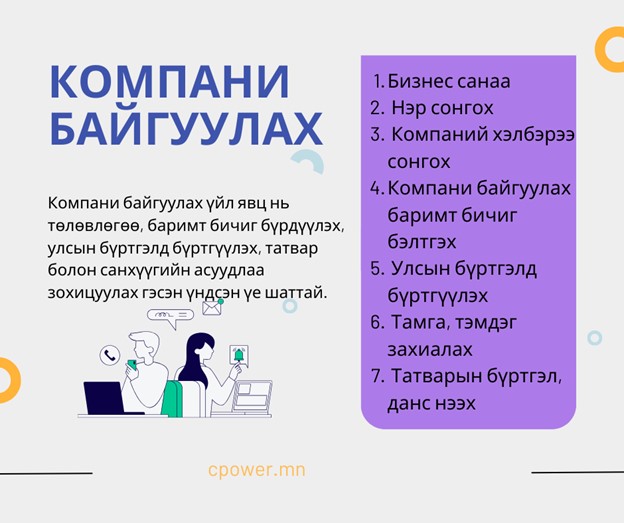 КОМПАНИ БАЙГУУЛАХ

Компани байгуулах үйл явц нь төлөвлөгөө, баримт бичиг бүрдүүлэх, улсын бүртгэлд бүртгүүлэх, татвар болон санхүүгийн асуудлаа зохицуулах гэсэн үндсэн үе шаттай.

1. Бизнес санаа
2. Нэр сонгох
3. Компаний хэлбэрээ сонгох
4. Компани байгуулах баримт бичиг бэлтгэх
5. Улсын бүртгэлд бүртгүүлэх
6. Тамга, тэмдэг захиалах
7. Татварын бүртгэл, данс нээх

cpower.mn